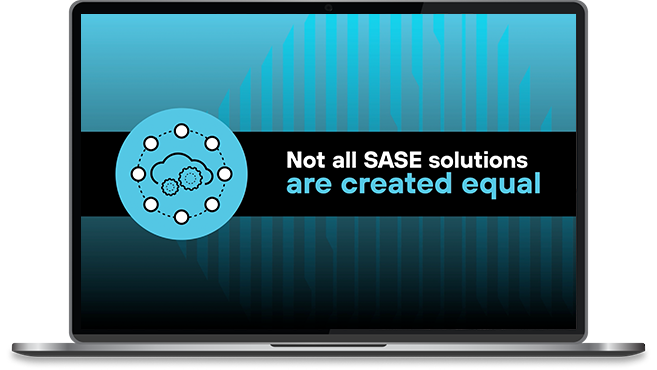 Not all SASE solutions
are created equal